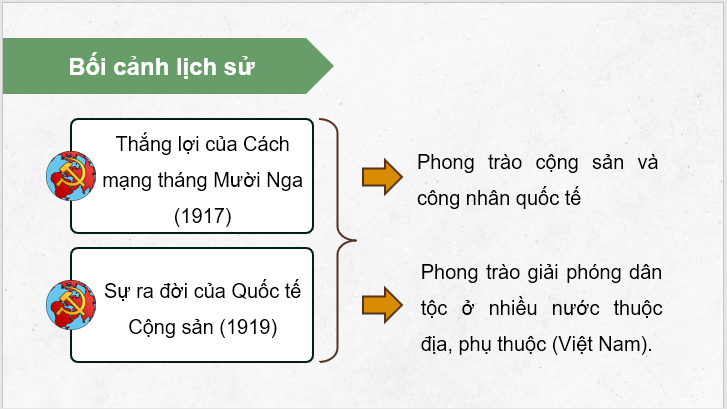 Bối cảnh lịch sử

Thắng lợi của Cách mạng tháng Mười Nga (1917)

Sự ra đời của Quốc tế Cộng sản (1919)

Phong trào cộng sản và công nhân quốc tế

Phong trào giải phóng dân tộc ở nhiều nước thuộc địa, phụ thuộc (Việt Nam).